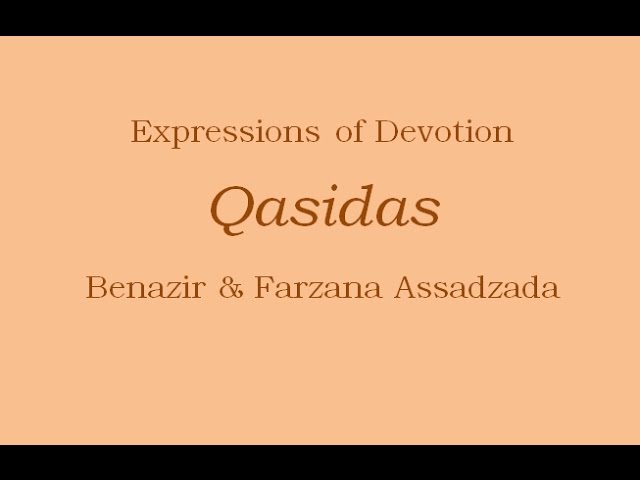 Expressions of Devotion

Qasidas

Benazir & Farzana Assadzada